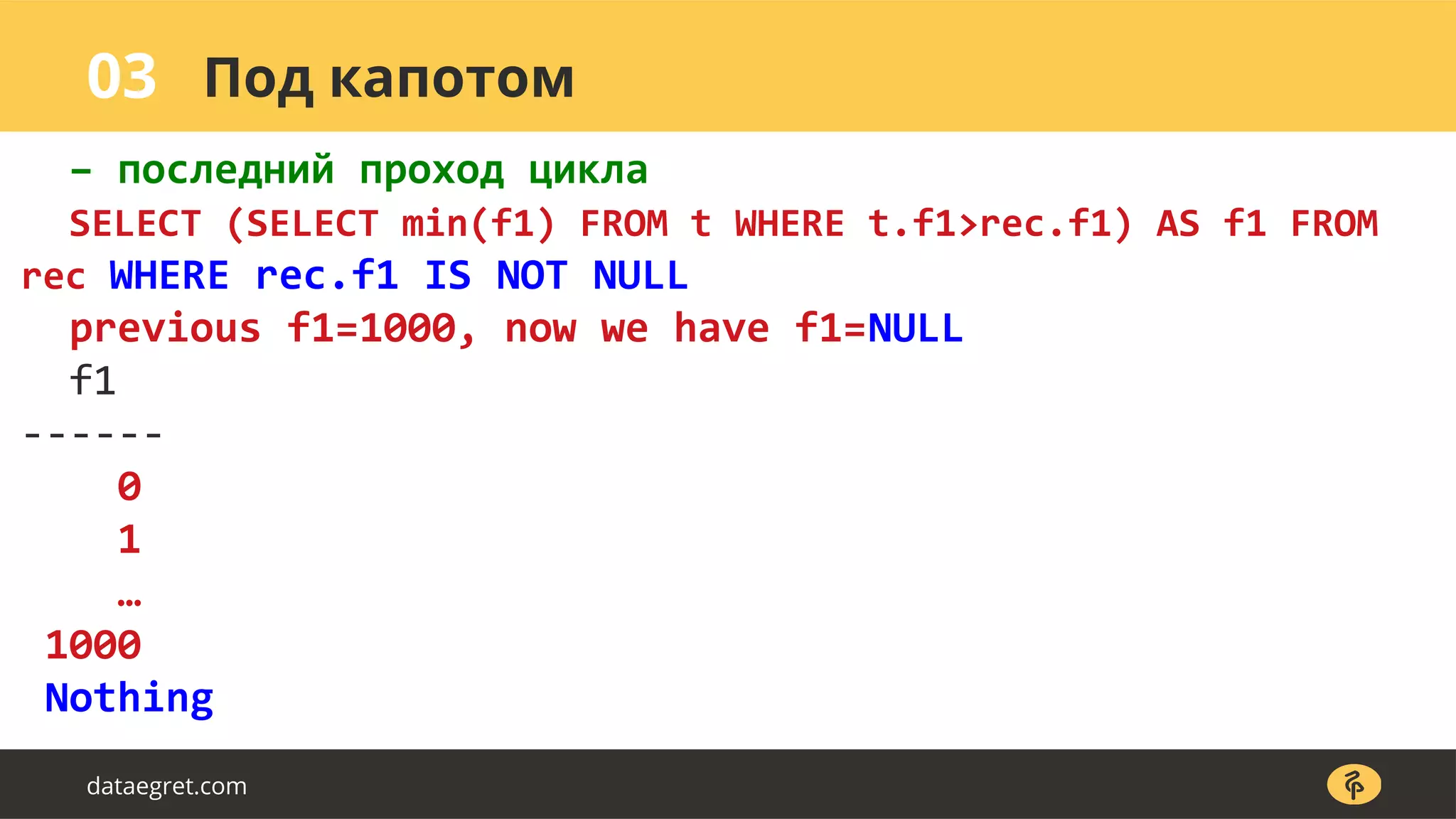 03 Под капотом

– последний проход цикла

SELECT (SELECT min(f1) FROM t WHERE t.f1>rec.f1) AS f1 FROM rec WHERE rec.f1 IS NOT NULL

previous f1=1000, now we have f1=NULL

f1
------
0
1
…
1000
Nothing

dataegret.com